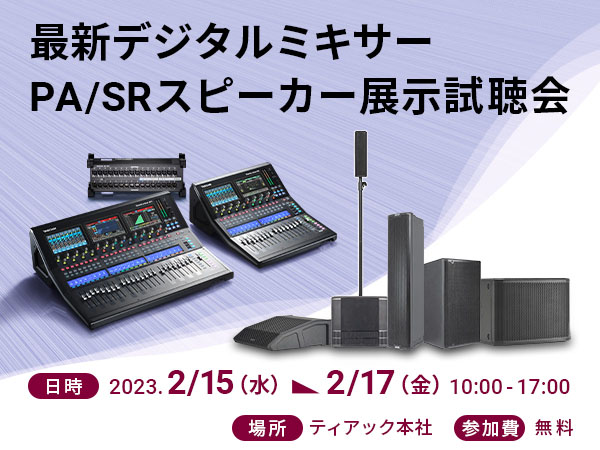 最新デジタルミキサー
PA/SRスピーカー展示試聴会

日時 2023. 2/15（水） 2/17（金） 10:00 - 17:00

場所 ティアック本社 参加費 無料